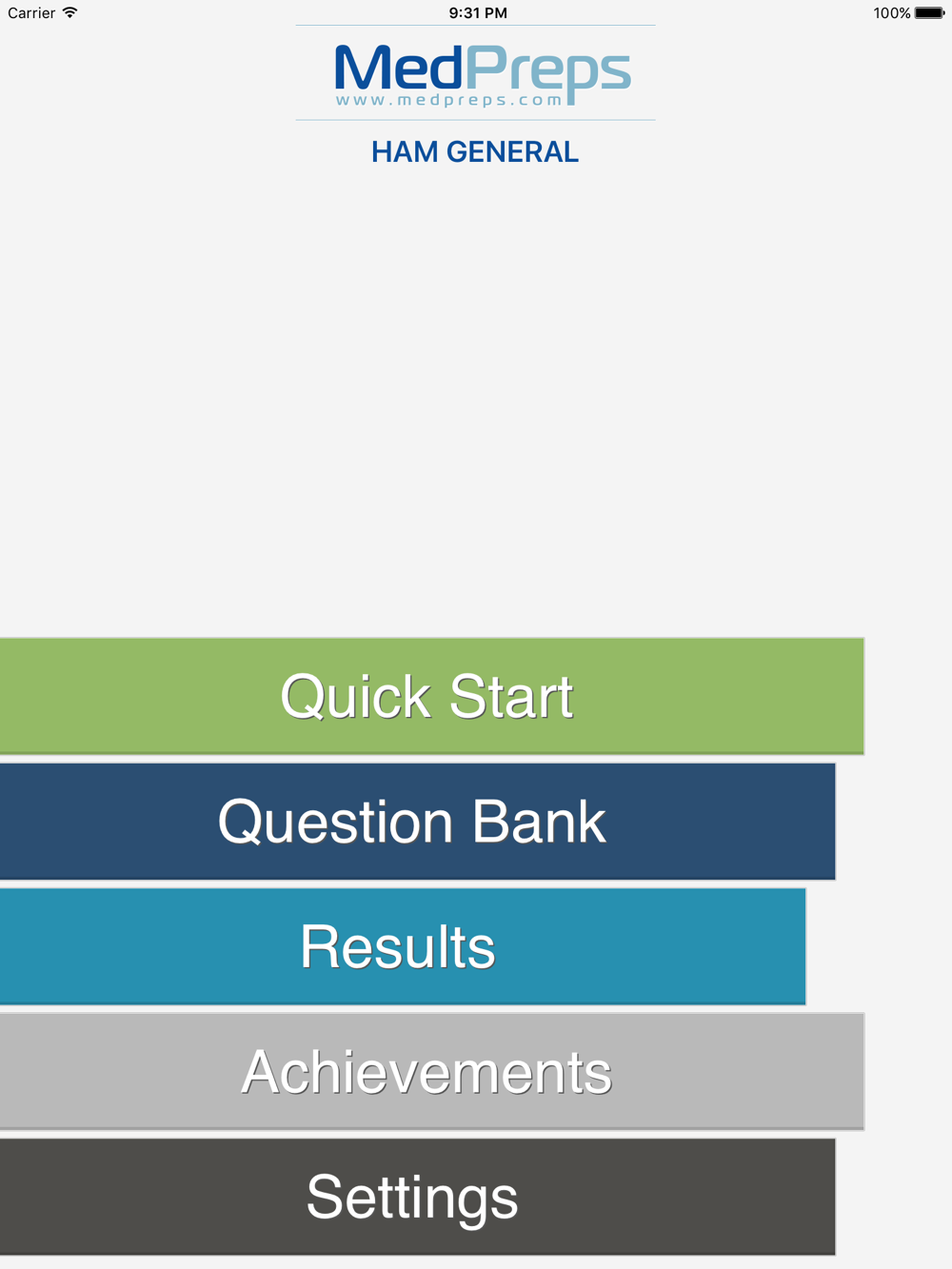 Carrier 9:31 PM 100%

MedPreps
www.medpreps.com

HAM GENERAL

Quick Start

Question Bank

Results

Achievements

Settings